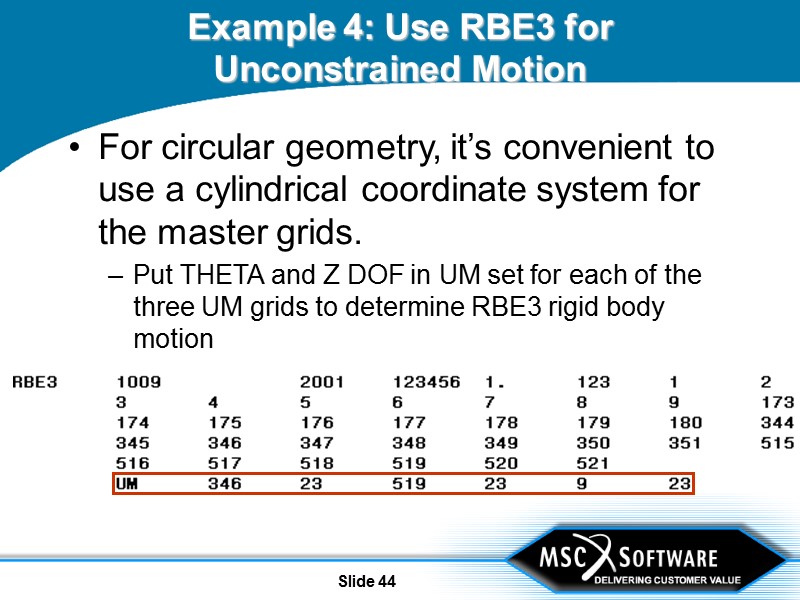 Example 4: Use RBE3 for Unconstrained Motion

• For circular geometry, it's convenient to use a cylindrical coordinate system for the master grids.

– Put THETA and Z DOF in UM set for each of the three UM grids to determine RBE3 rigid body motion

| RBE3 | 1009 | | 2001 | 123456 | 1. | 123 | 1 | 2 |
|---|---|---|---|---|---|---|---|---|
| | 3 | 4 | 5 | 6 | 7 | 8 | 9 | 173 |
| | 174 | 175 | 176 | 177 | 178 | 179 | 180 | 344 |
| | 345 | 346 | 347 | 348 | 349 | 350 | 351 | 515 |
| | 516 | 517 | 518 | 519 | 520 | 521 | | |
| | UM | 346 | 23 | 519 | 23 | 9 | 23 | |

Slide 44

MSC SOFTWARE
DELIVERING CUSTOMER VALUE